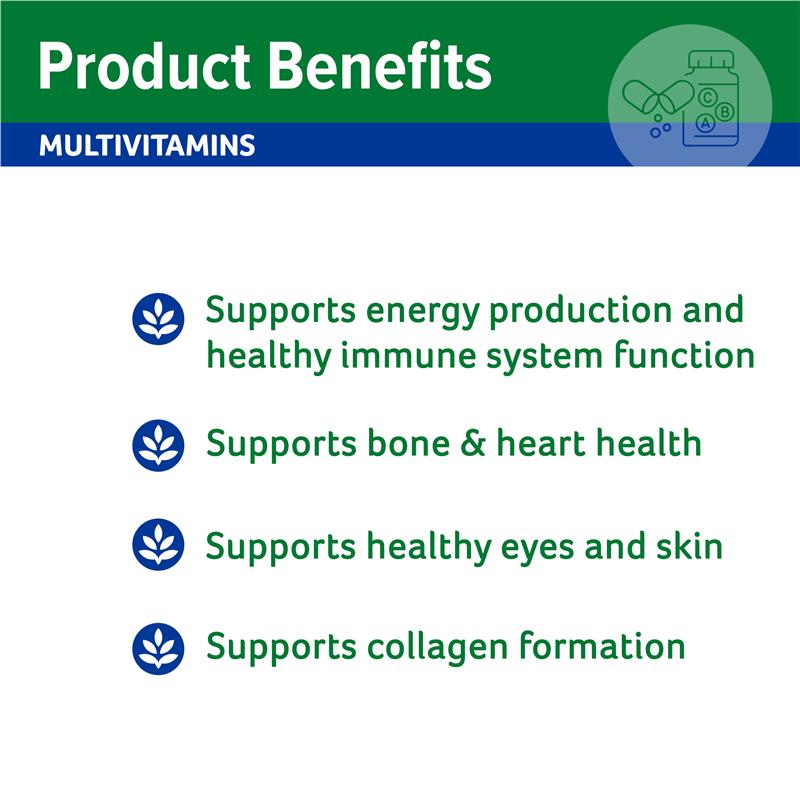 Product Benefits

MULTIVITAMINS

C B A

Supports energy production and healthy immune system function

Supports bone & heart health

Supports healthy eyes and skin

Supports collagen formation